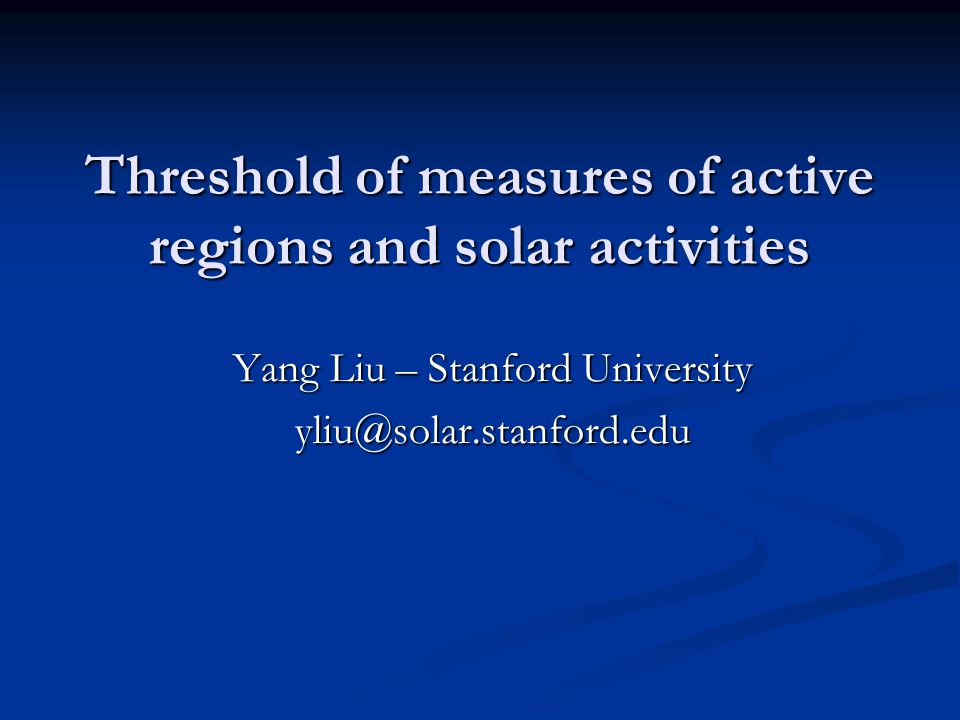 Threshold of measures of active regions and solar activities

Yang Liu – Stanford University
yliu@solar.stanford.edu